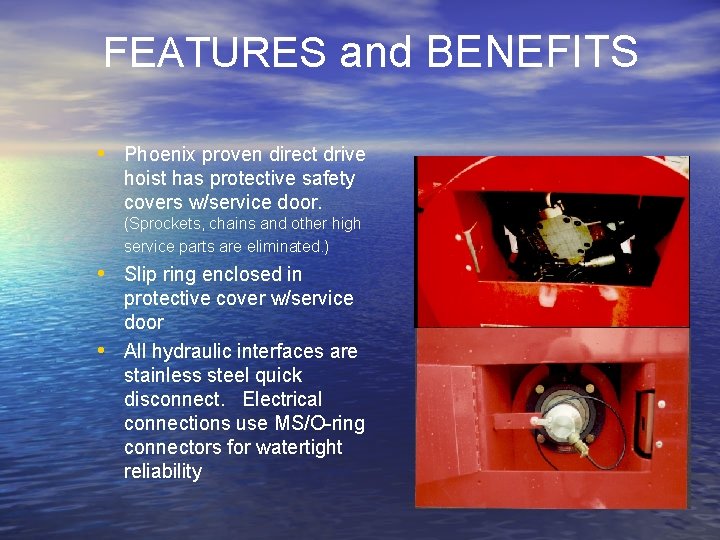 FEATURES and BENEFITS

• Phoenix proven direct drive hoist has protective safety covers w/service door. (Sprockets, chains and other high service parts are eliminated.)

• Slip ring enclosed in protective cover w/service door

• All hydraulic interfaces are stainless steel quick disconnect. Electrical connections use MS/O-ring connectors for watertight reliability